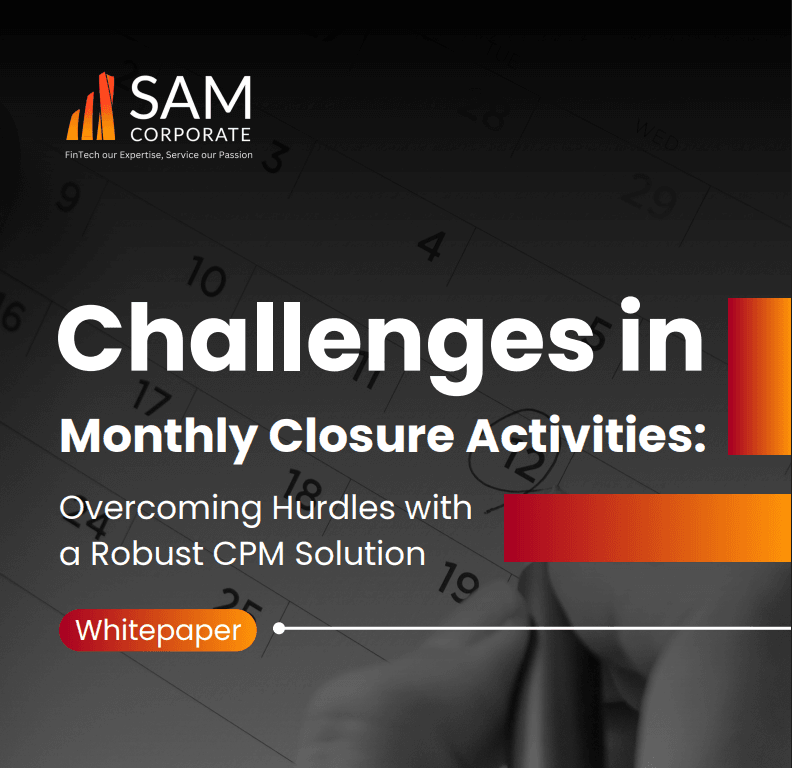 SAM CORPORATE
FinTech our Expertise, Service our Passion

Challenges in Monthly Closure Activities:

Overcoming Hurdles with a Robust CPM Solution

Whitepaper